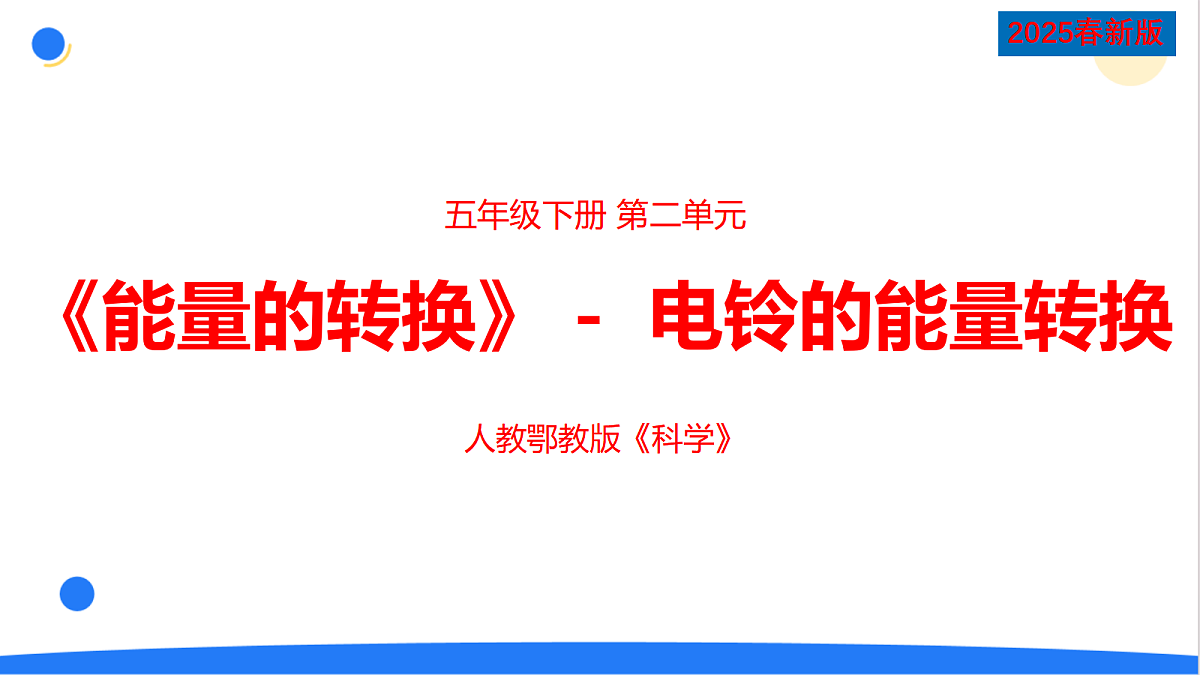 2025春新版

五年级下册 第二单元

《能量的转换》 - 电铃的能量转换

人教鄂教版《科学》